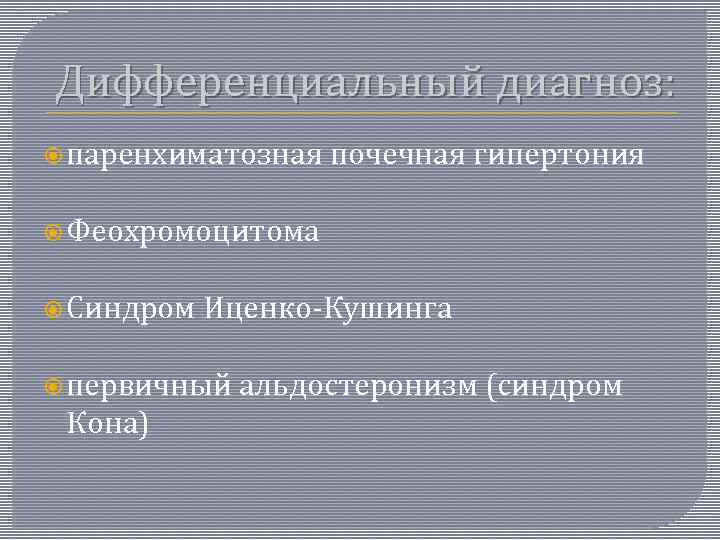 Дифференциальный диагноз:

паренхиматозная почечная гипертония

Феохромоцитома

Синдром Иценко-Кушинга

первичный альдостеронизм (синдром Кона)